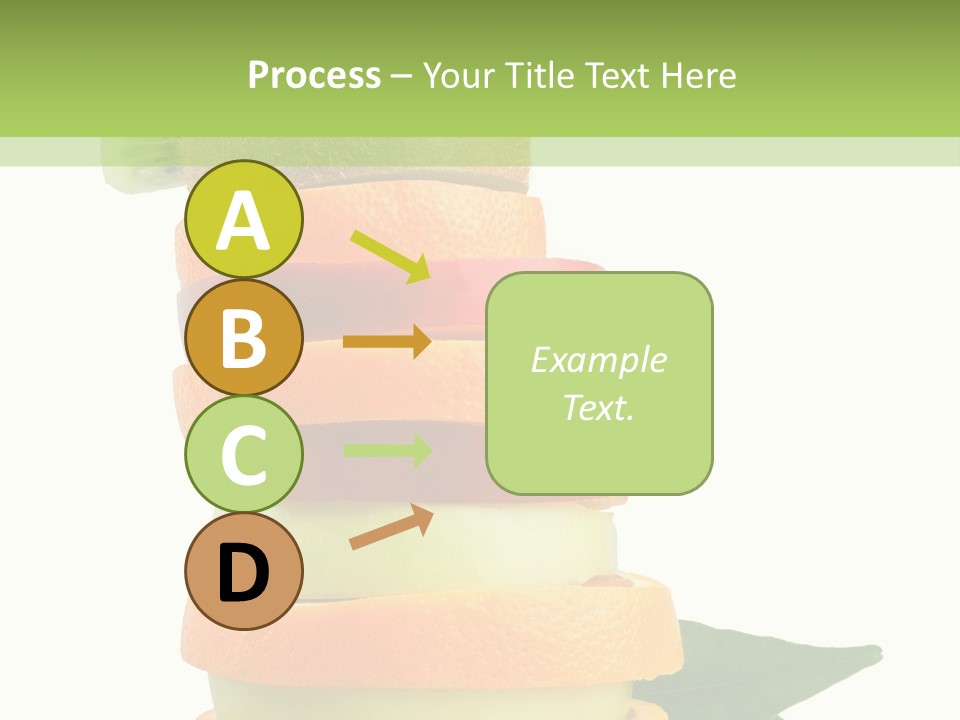 Process – Your Title Text Here

A

B

C

D

Example Text.